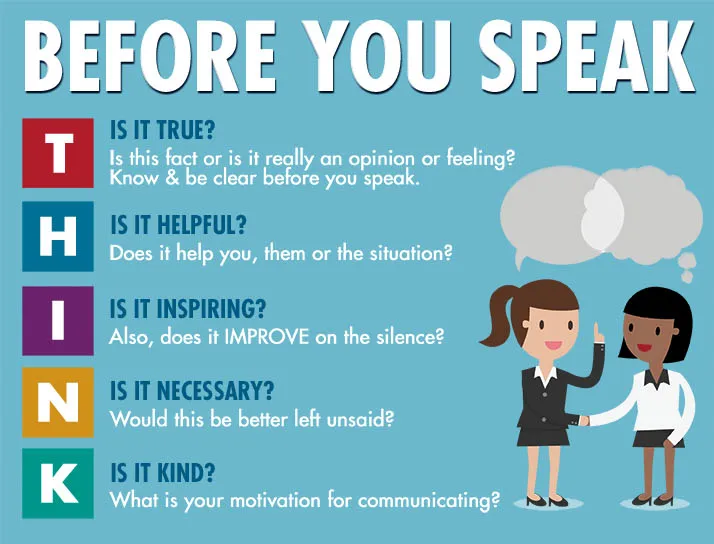 BEFORE YOU SPEAK

T
IS IT TRUE?
Is this fact or is it really an opinion or feeling? Know & be clear before you speak.

H
IS IT HELPFUL?
Does it help you, them or the situation?

I
IS IT INSPIRING?
Also, does it IMPROVE on the silence?

N
IS IT NECESSARY?
Would this be better left unsaid?

K
IS IT KIND?
What is your motivation for communicating?